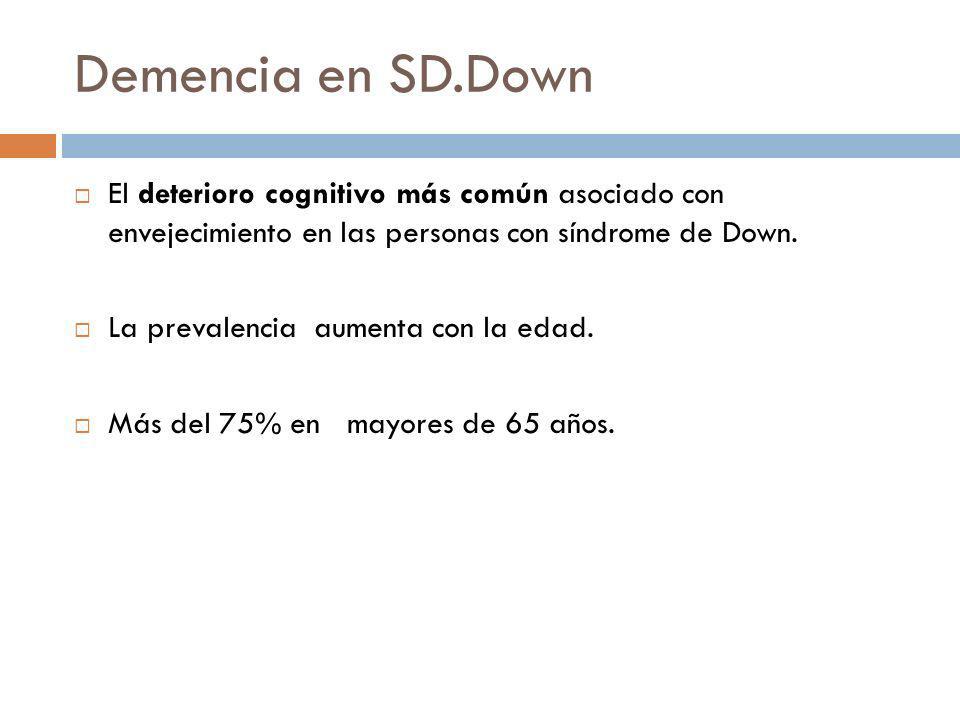 Demencia en SD.Down

El deterioro cognitivo más común asociado con envejecimiento en las personas con síndrome de Down.

La prevalencia aumenta con la edad.

Más del 75% en mayores de 65 años.